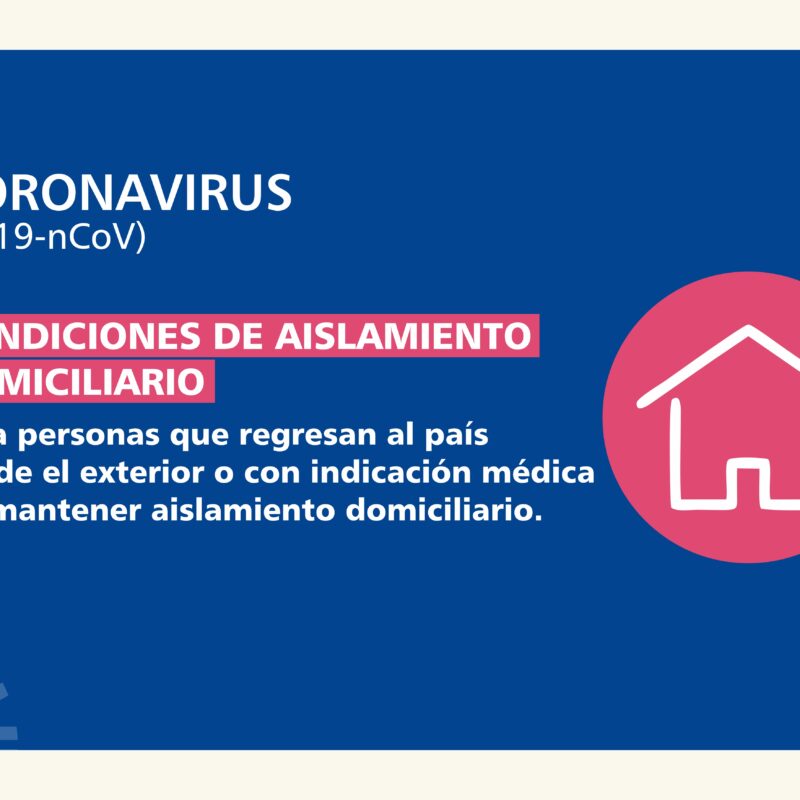 ORONAVIRUS
19-nCoV)

NDICIONES DE AISLAMIENTO MICILIARIO

a personas que regresan al país de el exterior o con indicación médica mantener aislamiento domiciliario.